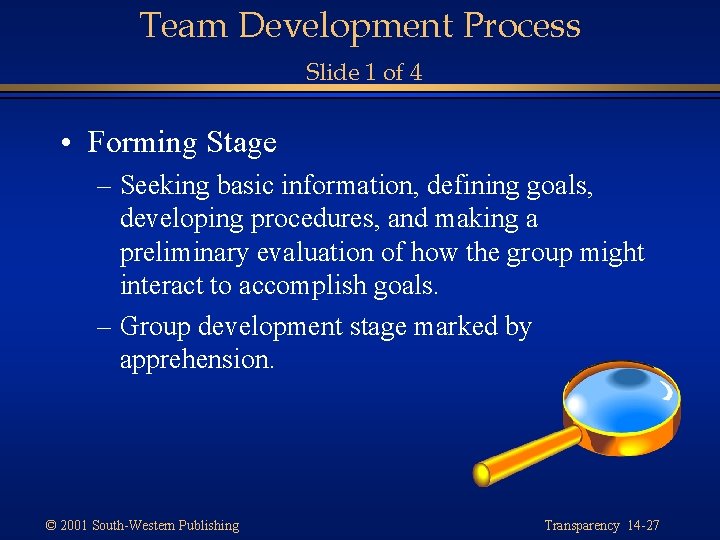 Team Development Process
Slide 1 of 4

• Forming Stage
– Seeking basic information, defining goals, developing procedures, and making a preliminary evaluation of how the group might interact to accomplish goals.
– Group development stage marked by apprehension.

© 2001 South-Western Publishing

Transparency 14-27